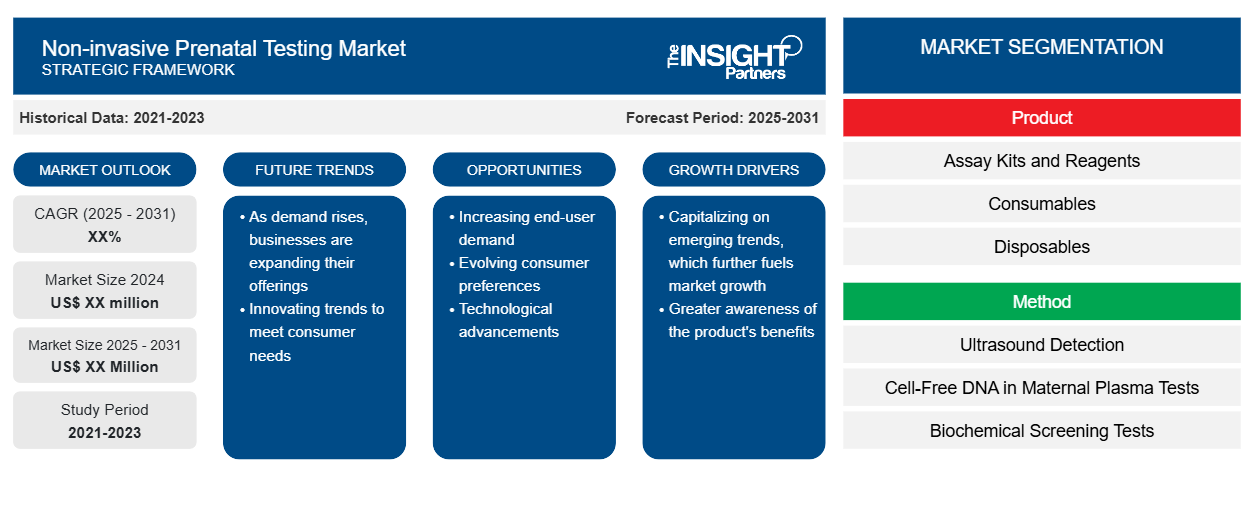 Non-invasive Prenatal Testing Market
STRATEGIC FRAMEWORK

The INSIGHT Partners

Historical Data: 2021-2023

Forecast Period: 2025-2031

MARKET OUTLOOK

CAGR (2025 - 2031)
XX%

Market Size 2024
US$ XX million

Market Size 2025 - 2031
US$ XX Million

Study Period
2021-2023

FUTURE TRENDS

• As demand rises, businesses are expanding their offerings
• Innovating trends to meet consumer needs

OPPORTUNITIES

• Increasing end-user demand
• Evolving consumer preferences
• Technological advancements

GROWTH DRIVERS

• Capitalizing on emerging trends, which further fuels market growth
• Greater awareness of the product's benefits

MARKET SEGMENTATION

Product

Assay Kits and Reagents

Consumables

Disposables

Method

Ultrasound Detection

Cell-Free DNA in Maternal Plasma Tests

Biochemical Screening Tests